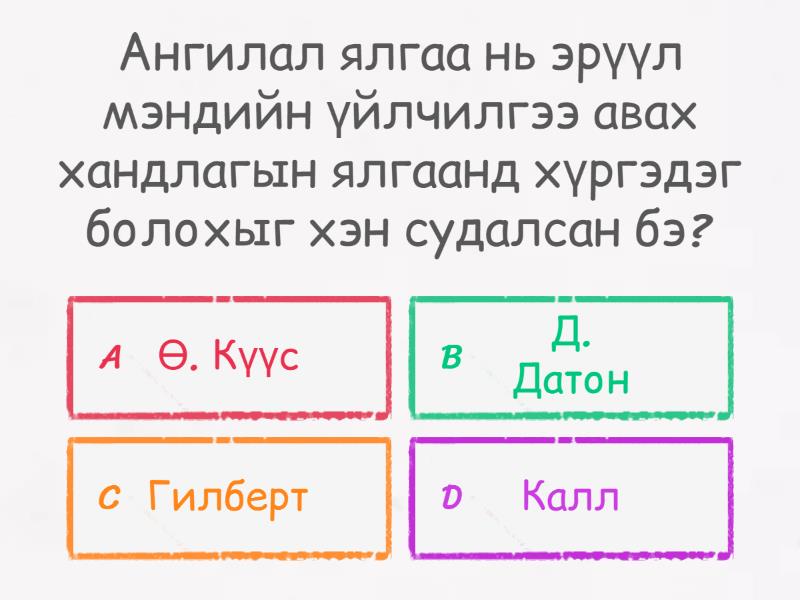 Ангилал ялгаа нь эрүүл мэндийн үйлчилгээ авах хандлагын ялгаанд хүргэдэг болохыг хэн судалсан бэ?

A Ө. Күүс

B Д. Датон

C Гилберт

D Калл